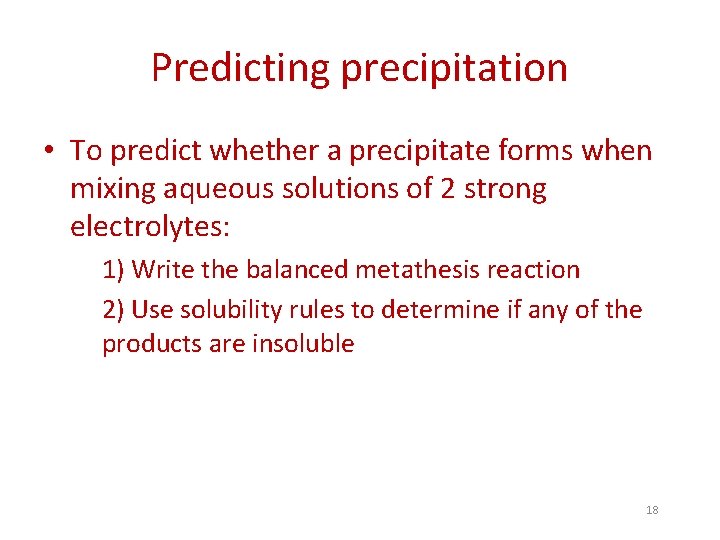 Predicting precipitation

• To predict whether a precipitate forms when mixing aqueous solutions of 2 strong electrolytes:

1) Write the balanced metathesis reaction

2) Use solubility rules to determine if any of the products are insoluble

18